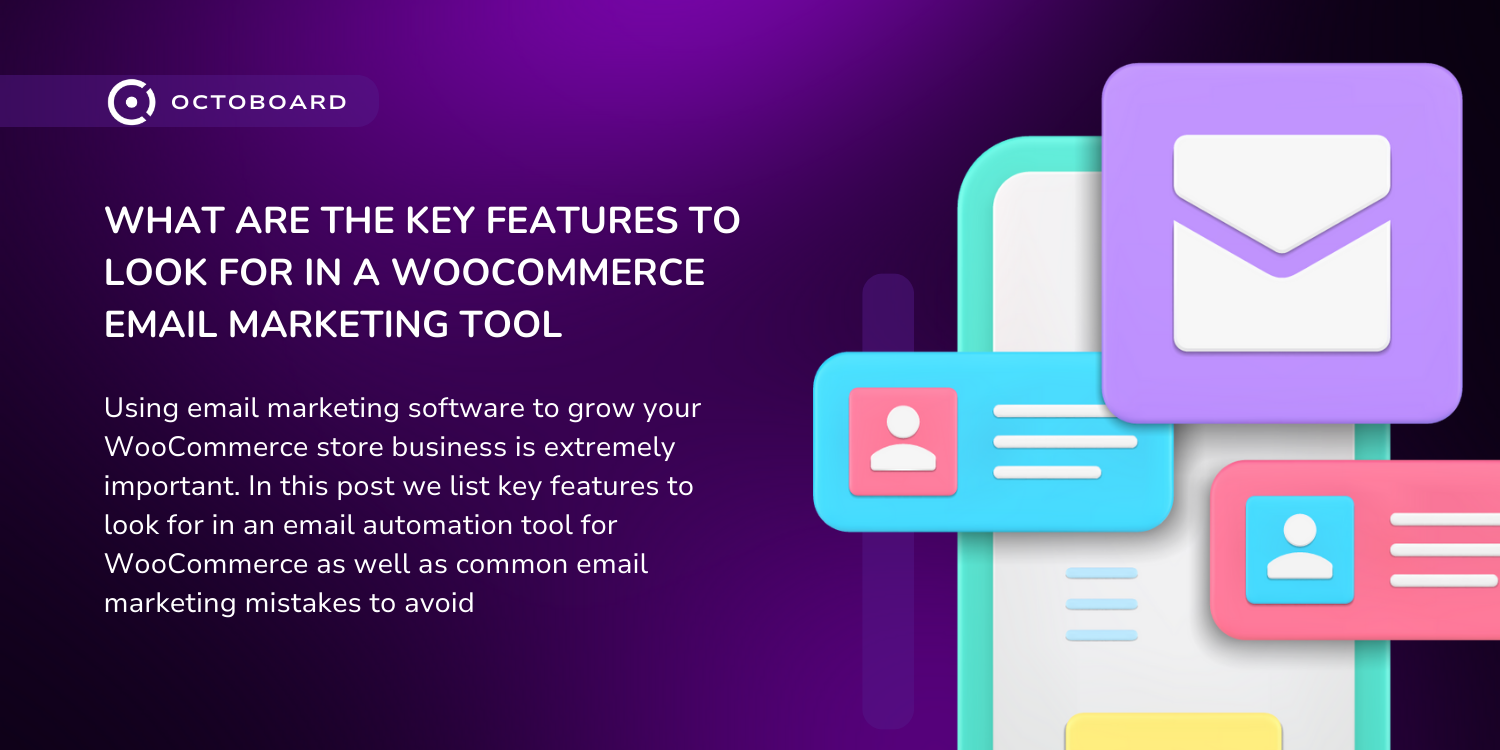 OCTOBOARD

WHAT ARE THE KEY FEATURES TO LOOK FOR IN A WOOCOMMERCE EMAIL MARKETING TOOL

Using email marketing software to grow your WooCommerce store business is extremely important. In this post we list key features to look for in an email automation tool for WooCommerce as well as common email marketing mistakes to avoid